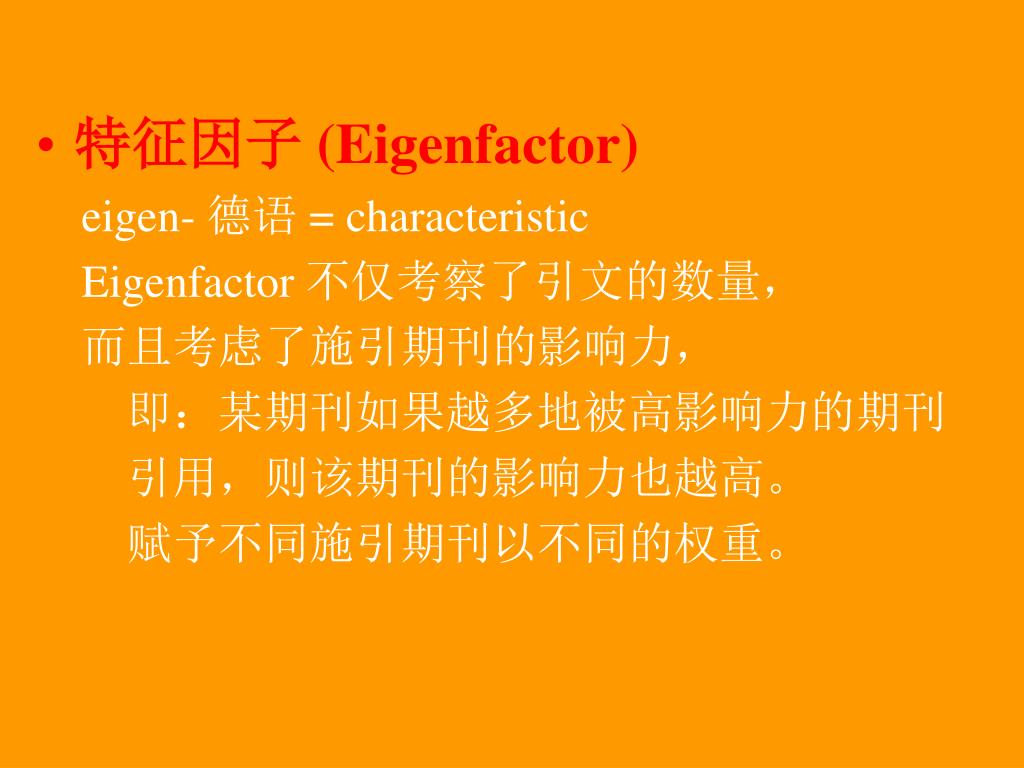 • 特征因子 (Eigenfactor)

eigen- 德语 = characteristic

Eigenfactor 不仅考察了引文的数量，

而且考虑了施引期刊的影响力，

即：某期刊如果越多地被高影响力的期刊引用，则该期刊的影响力也越高。

赋予不同施引期刊以不同的权重。